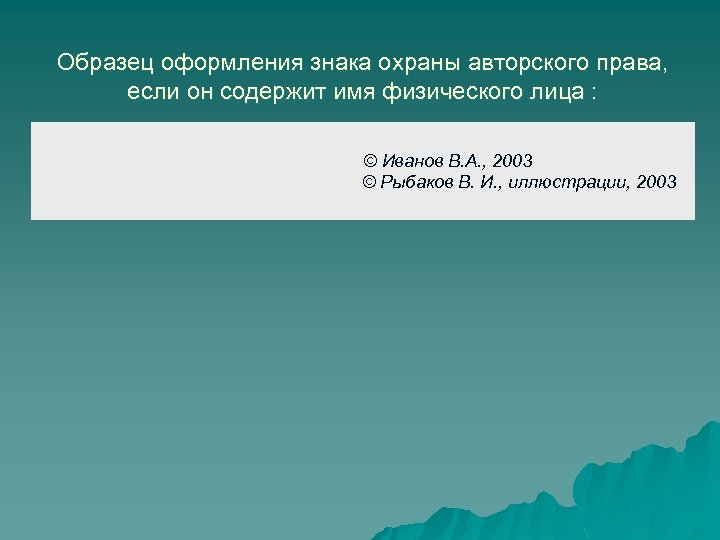 Образец оформления знака охраны авторского права, если он содержит имя физического лица :

© Иванов В.А., 2003
© Рыбаков В. И., иллюстрации, 2003